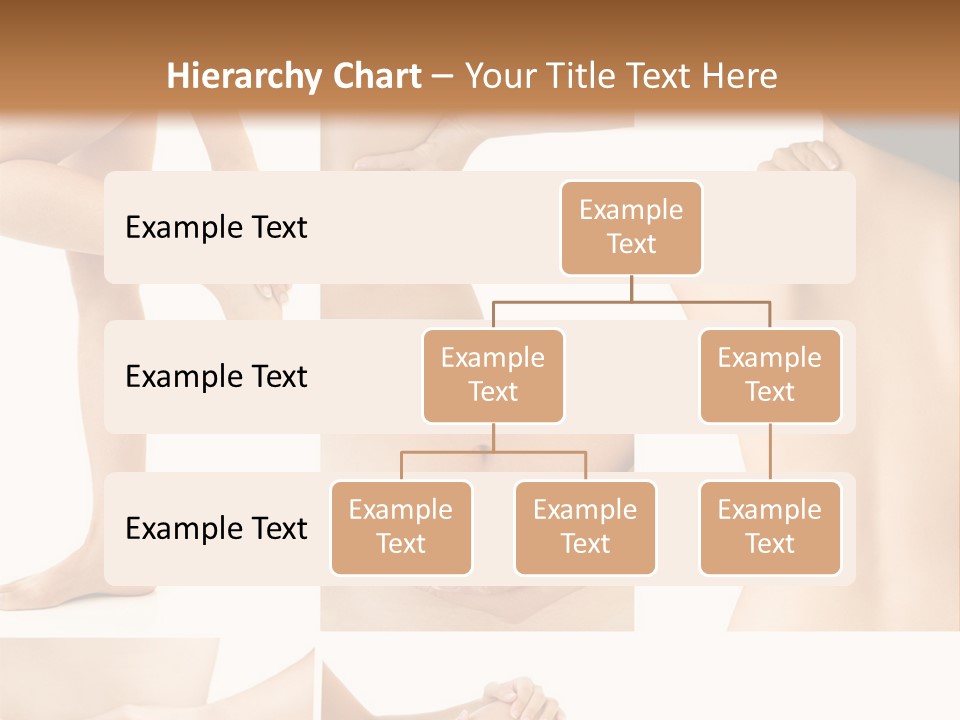 Hierarchy Chart – Your Title Text Here

Example Text

Example Text

Example Text

Example Text

Example Text

Example Text

Example Text

Example Text

Example Text